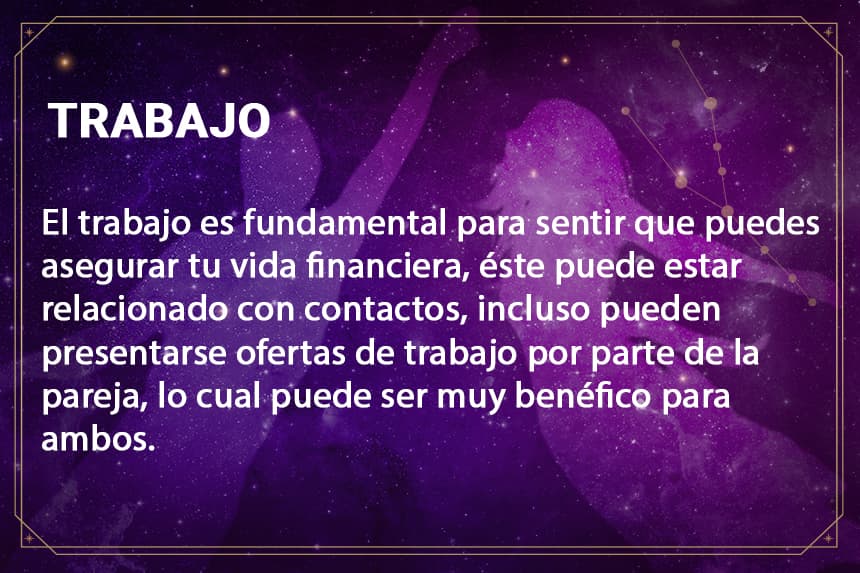 TRABAJO

El trabajo es fundamental para sentir que puedes asegurar tu vida financiera, éste puede estar relacionado con contactos, incluso pueden presentarse ofertas de trabajo por parte de la pareja, lo cual puede ser muy benéfico para ambos.